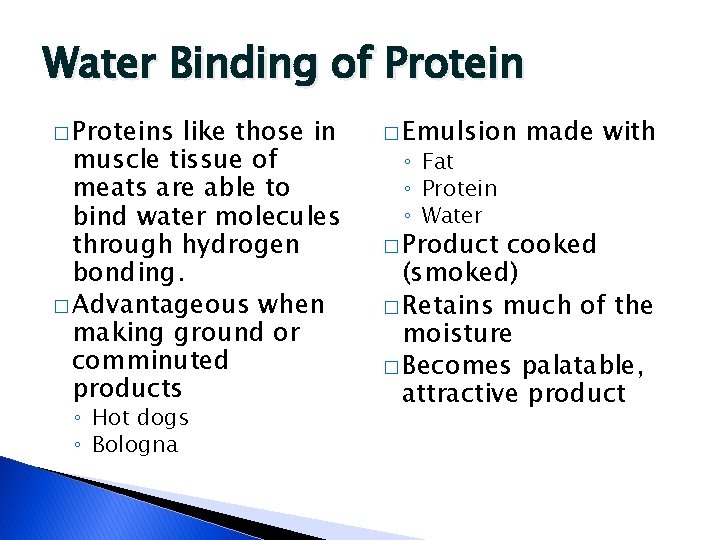 Water Binding of Protein

□ Proteins like those in muscle tissue of meats are able to bind water molecules through hydrogen bonding.

□ Advantageous when making ground or comminuted products
◦ Hot dogs
◦ Bologna

□ Emulsion made with
◦ Fat
◦ Protein
◦ Water

□ Product cooked (smoked)

□ Retains much of the moisture

□ Becomes palatable, attractive product